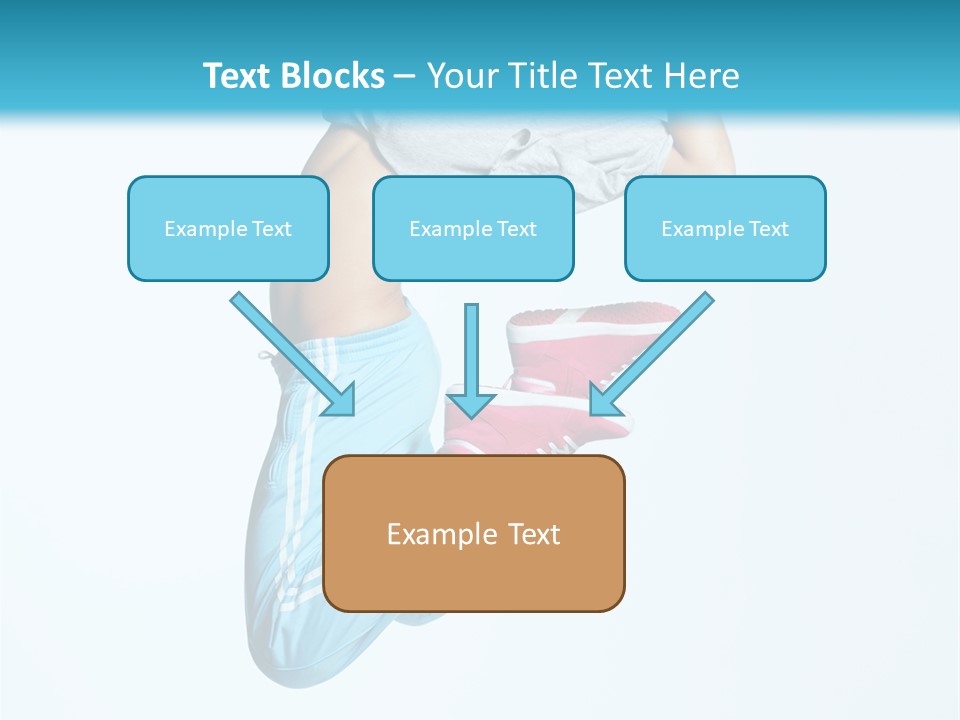 Text Blocks – Your Title Text Here

Example Text

Example Text

Example Text

Example Text